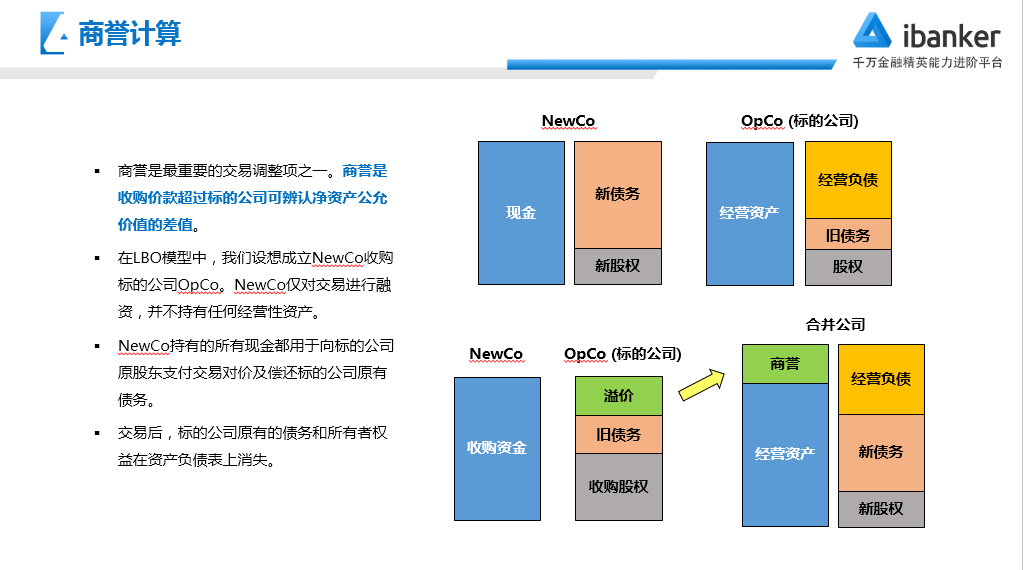 商誉计算

ibanker
千万金融精英能力进阶平台

▪ 商誉是最重要的交易调整项之一。商誉是收购价款超过标的公司可辨认净资产公允价值的差值。

▪ 在LBO模型中，我们设想成立NewCo收购标的公司OpCo。NewCo仅对交易进行融资，并不持有任何经营性资产。

▪ NewCo持有的所有现金都用于向标的公司原股东支付交易对价及偿还标的公司原有债务。

▪ 交易后，标的公司原有的债务和所有者权益在资产负债表上消失。

NewCo
现金
新债务
新股权

OpCo (标的公司)
经营资产
经营负债
旧债务
股权

NewCo
收购资金

OpCo (标的公司)
溢价
旧债务
收购股权

合并公司
商誉
经营资产
经营负债
新债务
新股权